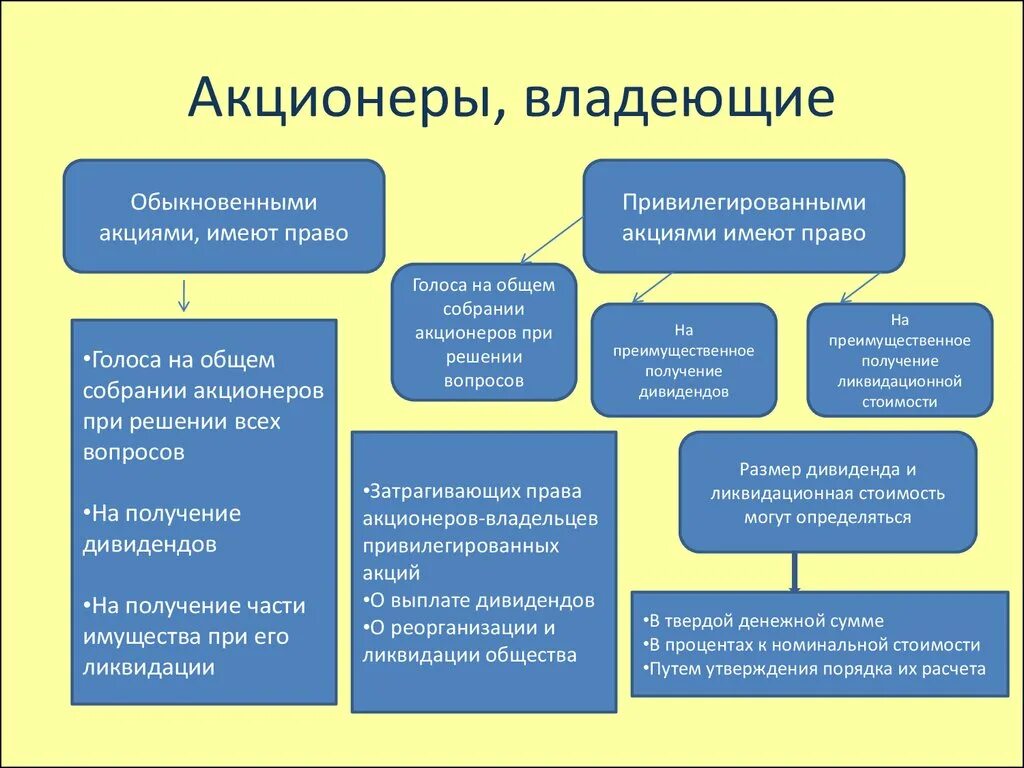 Акционеры, владеющие

Обыкновенными акциями, имеют право

•Голоса на общем собрании акционеров при решении всех вопросов

•На получение дивидендов

•На получение части имущества при его ликвидации

Привилегированными акциями имеют право

Голоса на общем собрании акционеров при решении вопросов

•Затрагивающих права акционеров-владельцев привилегированных акций
•О выплате дивидендов
•О реорганизации и ликвидации общества

На преимущественное получение дивидендов

На преимущественное получение ликвидационной стоимости

Размер дивиденда и ликвидационная стоимость могут определяться

•В твердой денежной сумме
•В процентах к номинальной стоимости
•Путем утверждения порядка их расчета